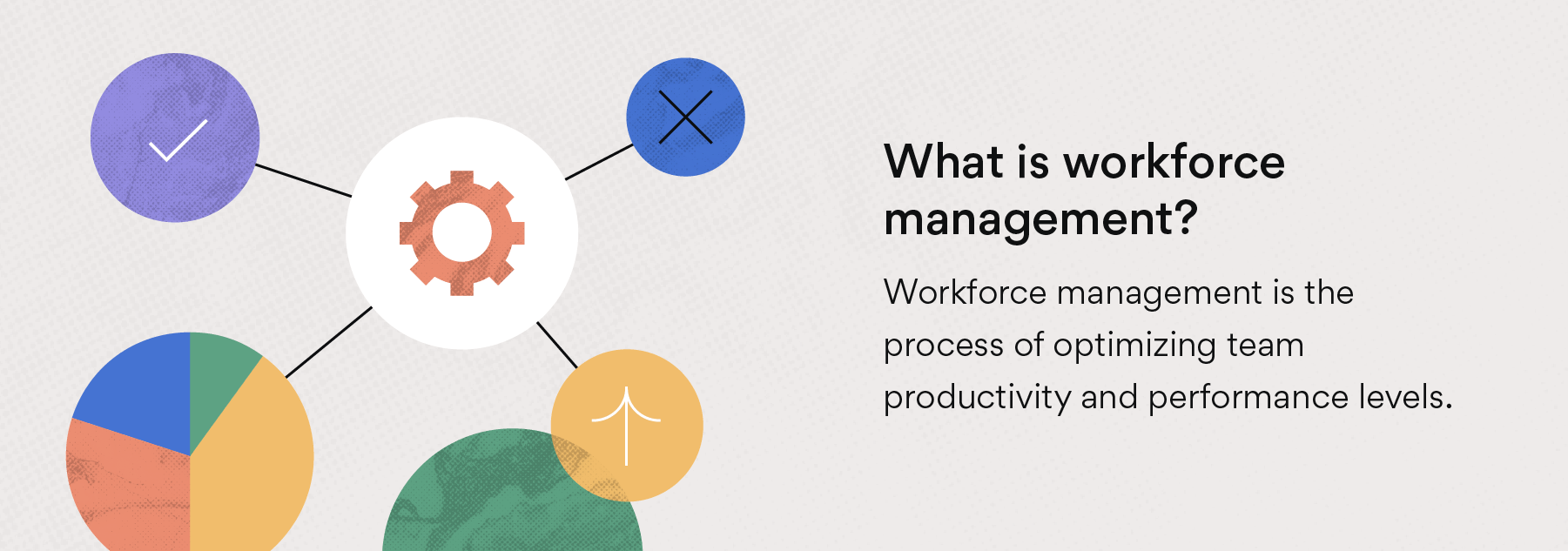 What is workforce management?

Workforce management is the process of optimizing team productivity and performance levels.